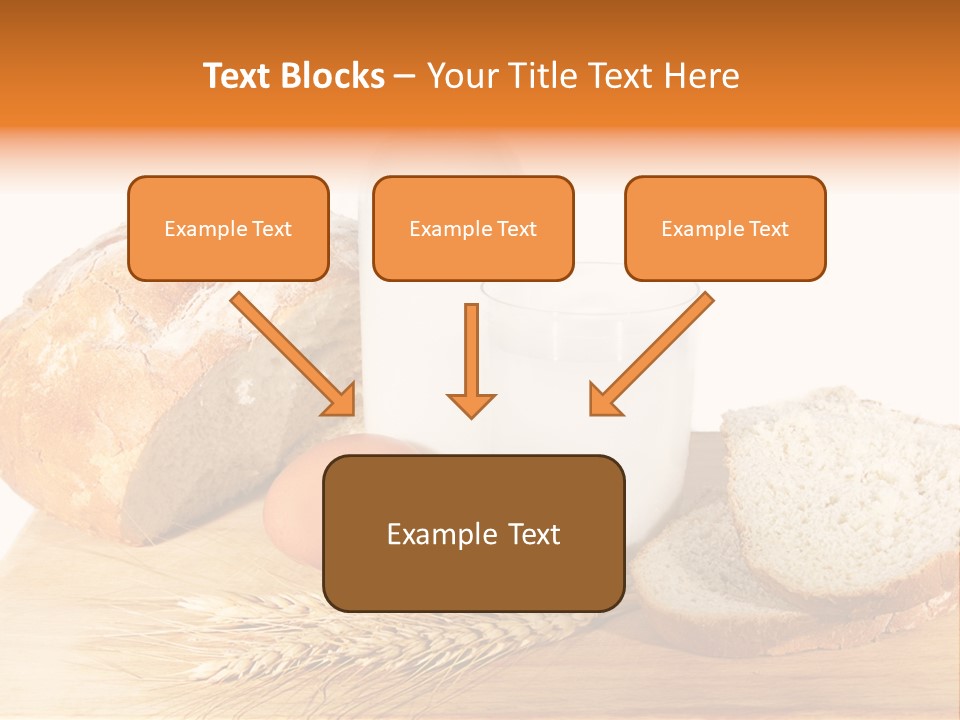 Text Blocks – Your Title Text Here

Example Text

Example Text

Example Text

Example Text